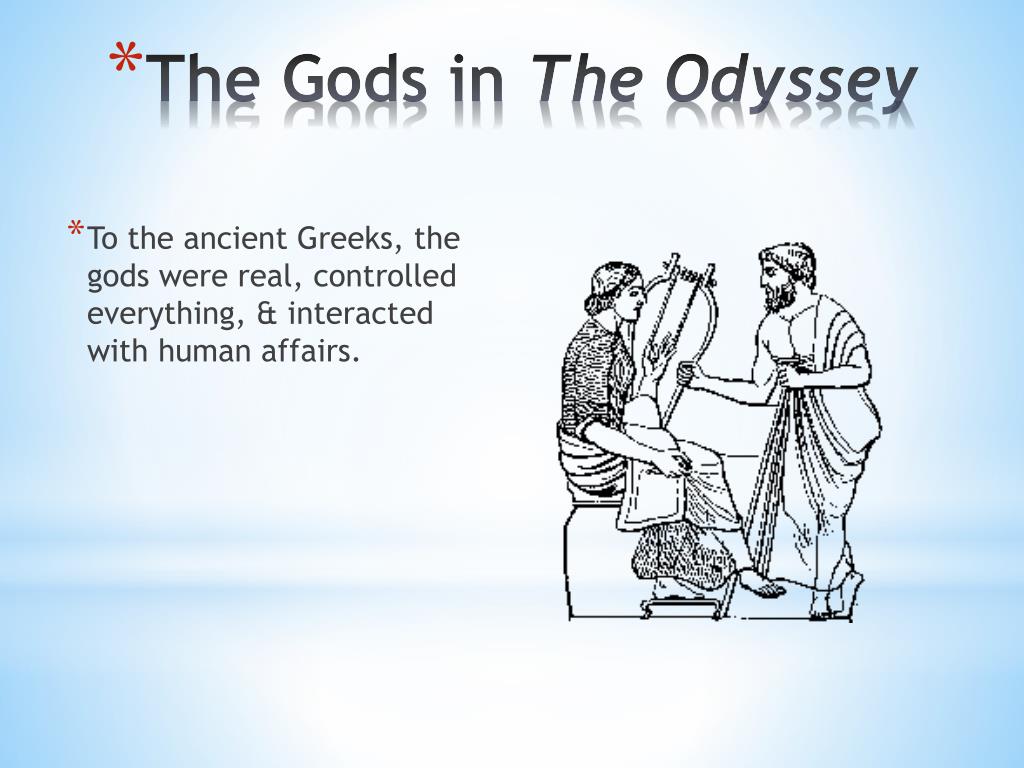 *The Gods in The Odyssey

*To the ancient Greeks, the gods were real, controlled everything, & interacted with human affairs.